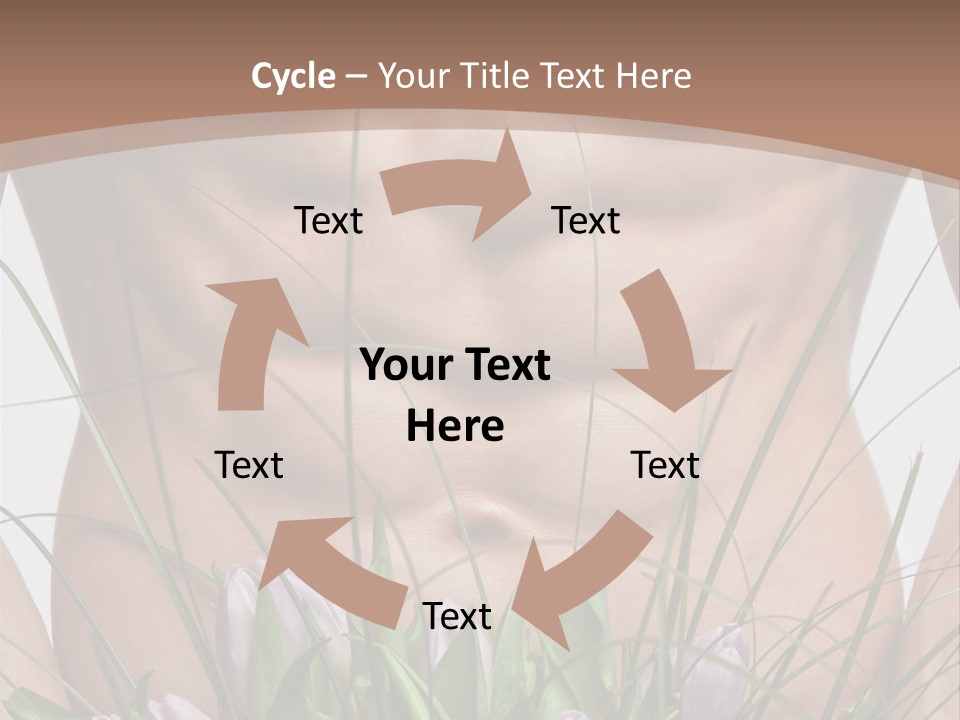 Cycle – Your Title Text Here

Text

Text

Your Text Here

Text

Text

Text